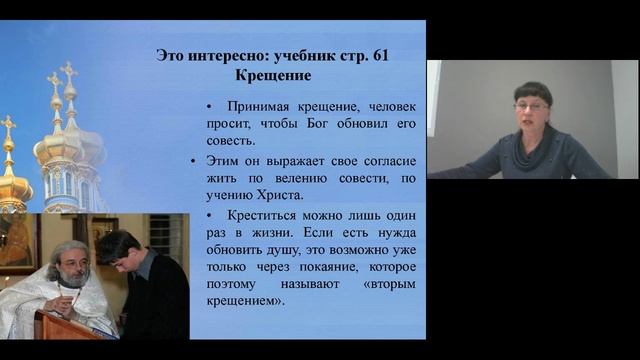 Это интересно: учебник стр. 61
Крещение

• Принимая крещение, человек просит, чтобы Бог обновил его совесть.

• Этим он выражает свое согласие жить по велению совести, по учению Христа.

• Креститься можно лишь один раз в жизни. Если есть нужда обновить душу, это возможно уже только через покаяние, которое поэтому называют «вторым крещением».